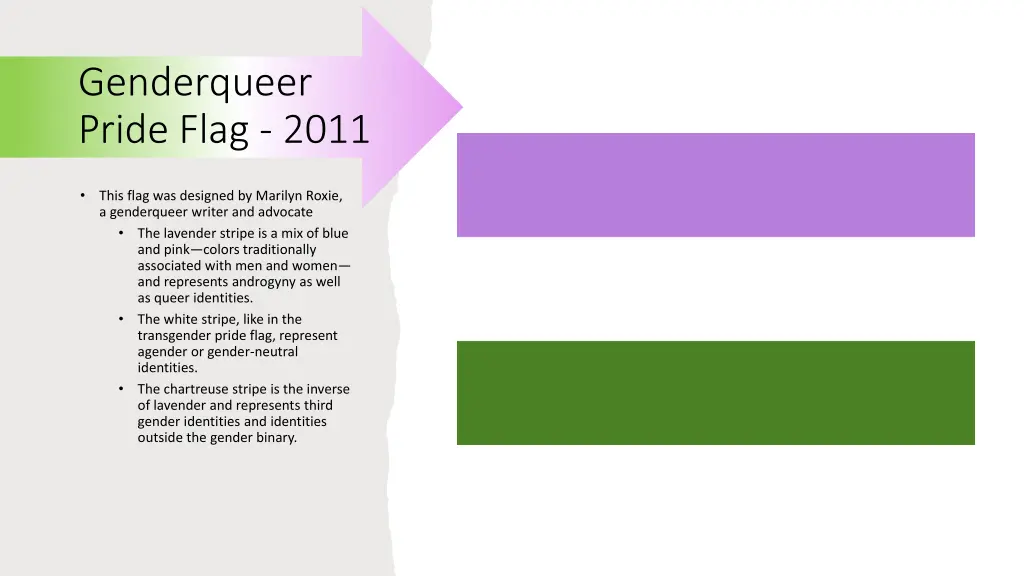 Genderqueer Pride Flag - 2011

• This flag was designed by Marilyn Roxie, a genderqueer writer and advocate
• The lavender stripe is a mix of blue and pink—colors traditionally associated with men and women—and represents androgyny as well as queer identities.
• The white stripe, like in the transgender pride flag, represent agender or gender-neutral identities.
• The chartreuse stripe is the inverse of lavender and represents third gender identities and identities outside the gender binary.